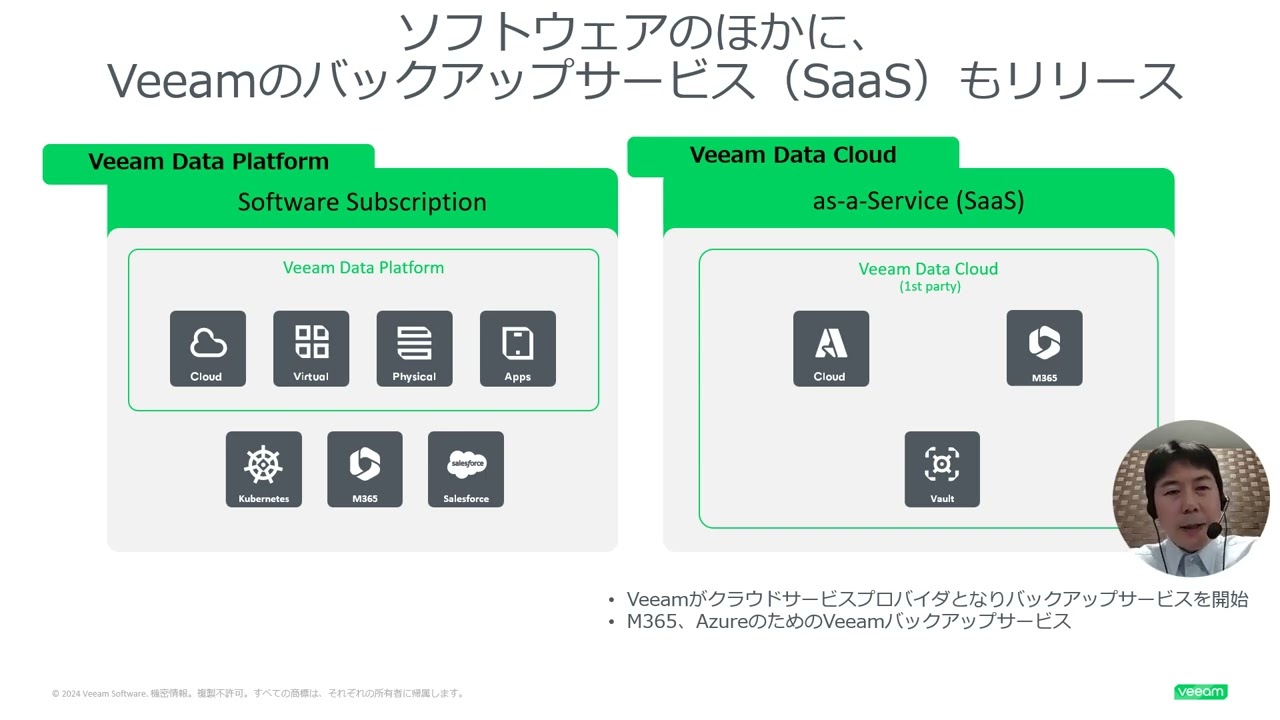 ソフトウェアのほかに、
Veeamのバックアップサービス（SaaS）もリリース

Veeam Data Platform

Software Subscription

Veeam Data Platform

Cloud

Virtual

Physical

Apps

Kubernetes

M365

salesforce

Salesforce

Veeam Data Cloud

as-a-Service (SaaS)

Veeam Data Cloud
(1st party)

Cloud

M365

Vault

• Veeamがクラウドサービスプロバイダとなりバックアップサービスを開始
• M365、AzureのためのVeeamバックアップサービス

© 2024 Veeam Software. 機密情報。複製不許可。すべての商標は、それぞれの所有者に帰属します。

veeam